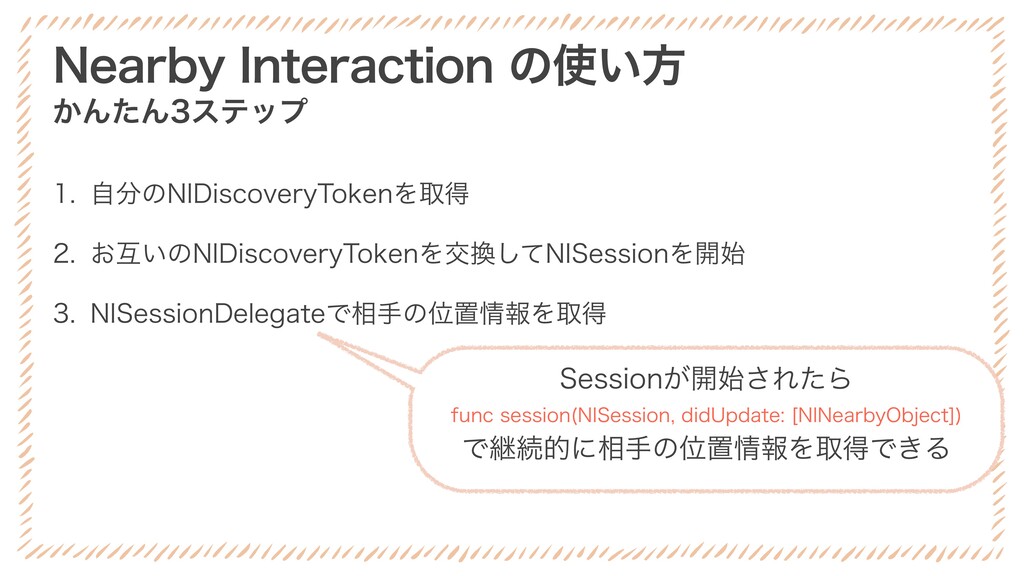 Nearby Interaction の使い方

かんたん3ステップ

1. 自分のNIDiscoveryTokenを取得

2. お互いのNIDiscoveryTokenを交換してNISessionを開始

3. NISessionDelegateで相手の位置情報を取得

Sessionが開始されたら

func session(NISession, didUpdate: [NINearbyObject])

で継続的に相手の位置情報を取得できる